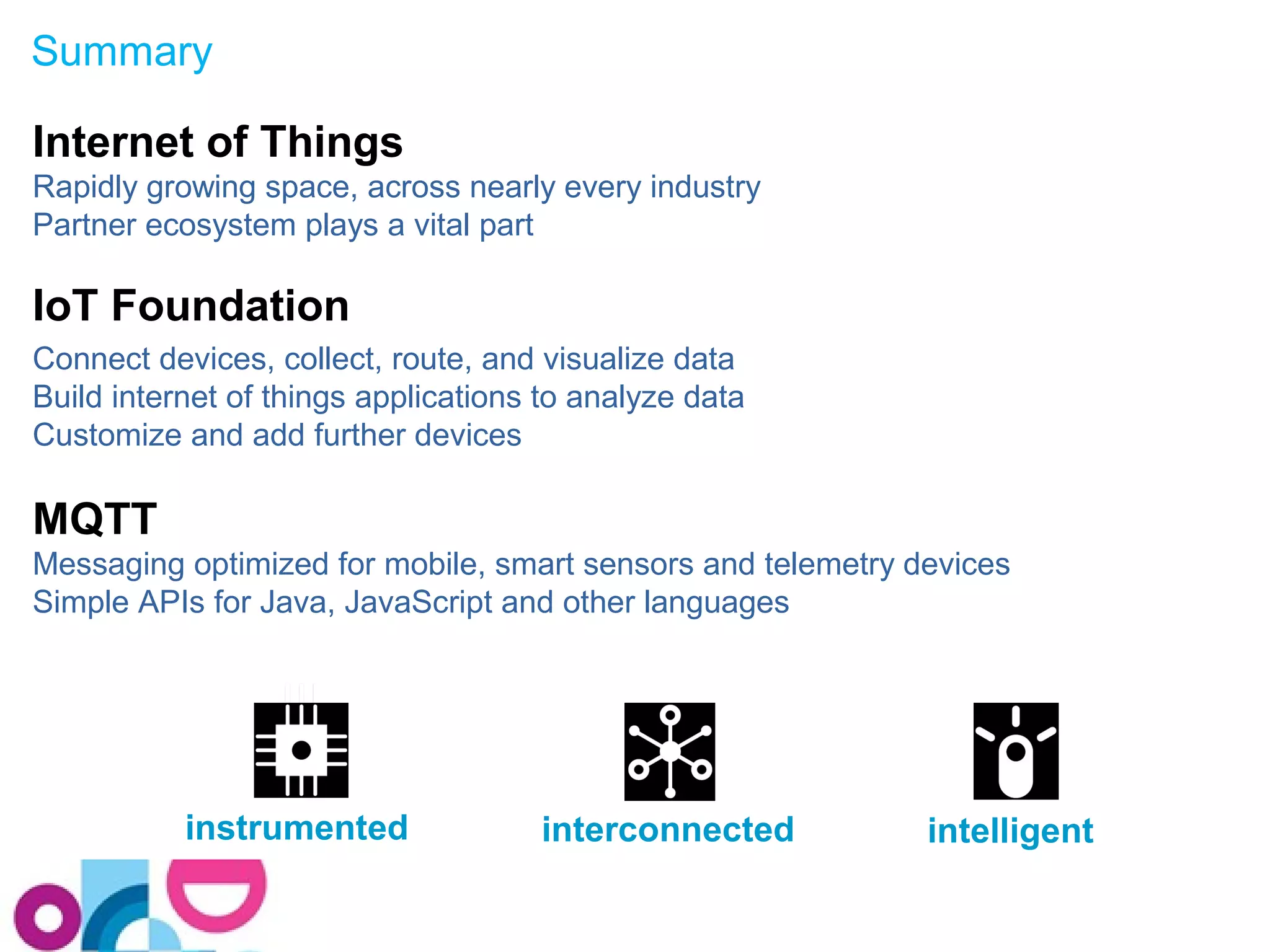 Summary

Internet of Things
Rapidly growing space, across nearly every industry
Partner ecosystem plays a vital part

IoT Foundation
Connect devices, collect, route, and visualize data
Build internet of things applications to analyze data
Customize and add further devices

MQTT
Messaging optimized for mobile, smart sensors and telemetry devices
Simple APIs for Java, JavaScript and other languages

instrumented

interconnected

intelligent